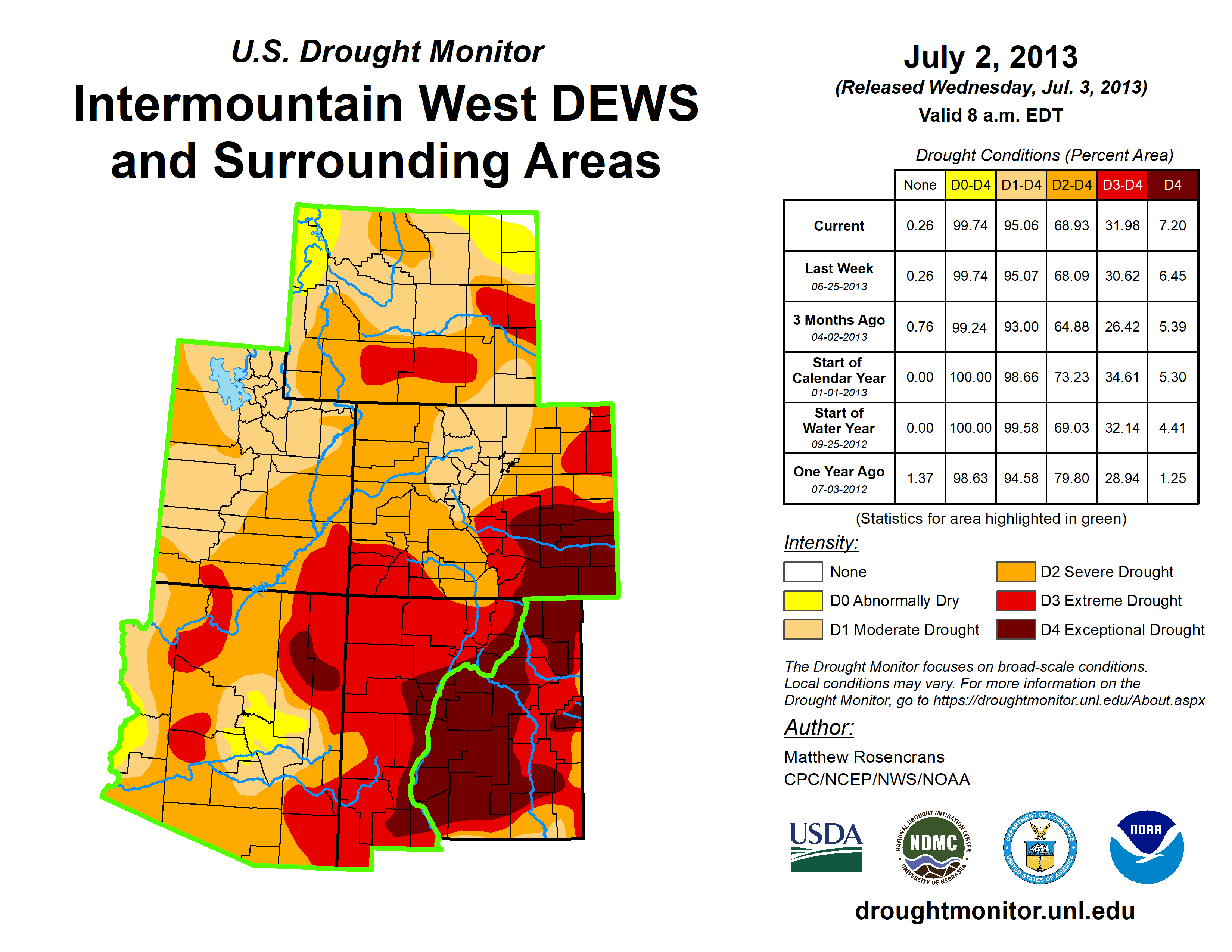 U.S. Drought Monitor
Intermountain West DEWS and Surrounding Areas

July 2, 2013
(Released Wednesday, Jul. 3, 2013)
Valid 8 a.m. EDT

Drought Conditions (Percent Area)

| | None | D0-D4 | D1-D4 | D2-D4 | D3-D4 | D4 |
|---|---|---|---|---|---|---|
| Current | 0.26 | 99.74 | 95.06 | 68.93 | 31.98 | 7.20 |
| Last Week 06-25-2013 | 0.26 | 99.74 | 95.07 | 68.09 | 30.62 | 6.45 |
| 3 Months Ago 04-02-2013 | 0.76 | 99.24 | 93.00 | 64.88 | 26.42 | 5.39 |
| Start of Calendar Year 01-01-2013 | 0.00 | 100.00 | 98.66 | 73.23 | 34.61 | 5.30 |
| Start of Water Year 09-25-2012 | 0.00 | 100.00 | 99.58 | 69.03 | 32.14 | 4.41 |
| One Year Ago 07-03-2012 | 1.37 | 98.63 | 94.58 | 79.80 | 28.94 | 1.25 |

(Statistics for area highlighted in green)

Intensity:
None
D0 Abnormally Dry
D1 Moderate Drought
D2 Severe Drought
D3 Extreme Drought
D4 Exceptional Drought

The Drought Monitor focuses on broad-scale conditions. Local conditions may vary. For more information on the Drought Monitor, go to https://droughtmonitor.unl.edu/About.aspx

Author:
Matthew Rosencrans
CPC/NCEP/NWS/NOAA

USDA
NATIONAL DROUGHT MITIGATION CENTER NDMC UNIVERSITY OF NEBRASKA
DEPARTMENT OF COMMERCE UNITED STATES OF AMERICA
NOAA

droughtmonitor.unl.edu